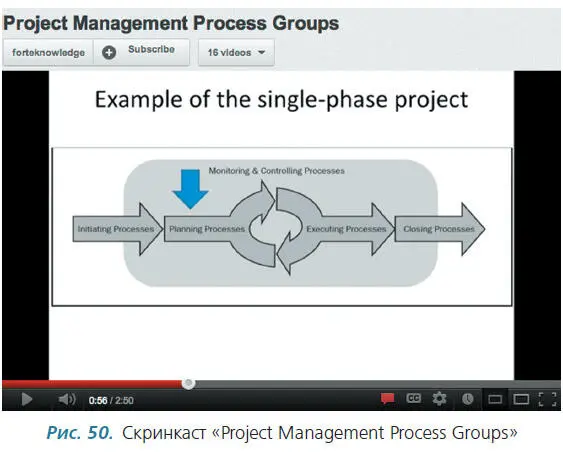 Project Management Process Groups

forteknowledge Subscribe 16 videos

Example of the single-phase project

Monitoring & Controlling Processes

Initiating Processes Planning Processes Executing Processes Closing Processes

0:56 / 2:50

CC

Рис. 50. Скринкаст «Project Management Process Groups»